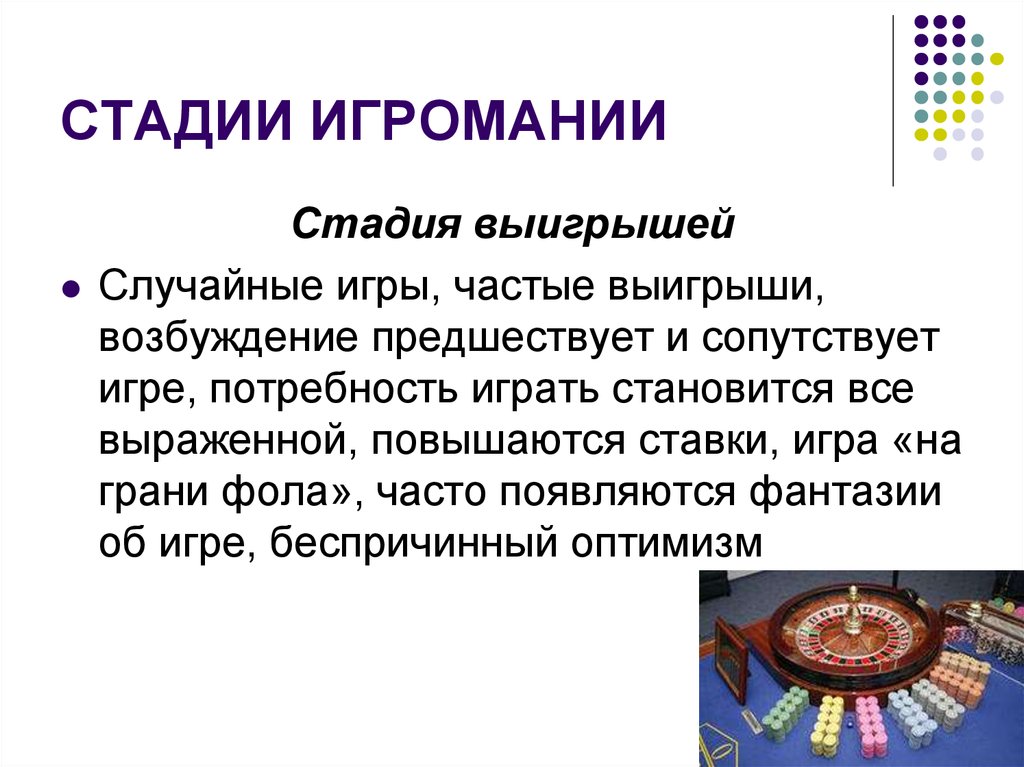 СТАДИИ ИГРОМАНИИ

Стадия выигрышей

Случайные игры, частые выигрыши, возбуждение предшествует и сопутствует игре, потребность играть становится все выраженной, повышаются ставки, игра «на грани фола», часто появляются фантазии об игре, беспричинный оптимизм